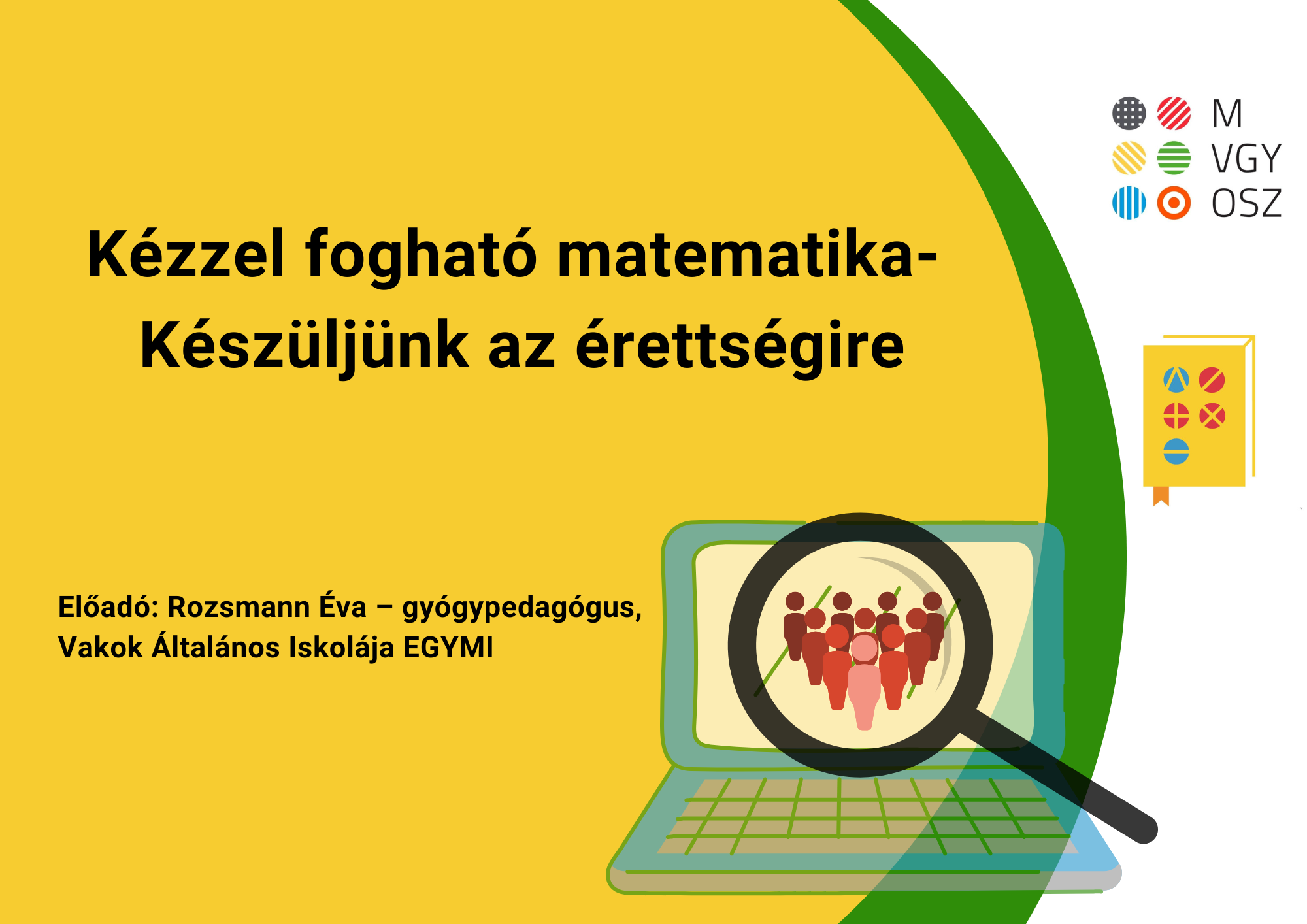 M
VGY
OSZ

Kézzel fogható matematika-
Készüljünk az érettségire

Előadó: Rozsmann Éva – gyógypedagógus,
Vakok Általános Iskolája EGYMI